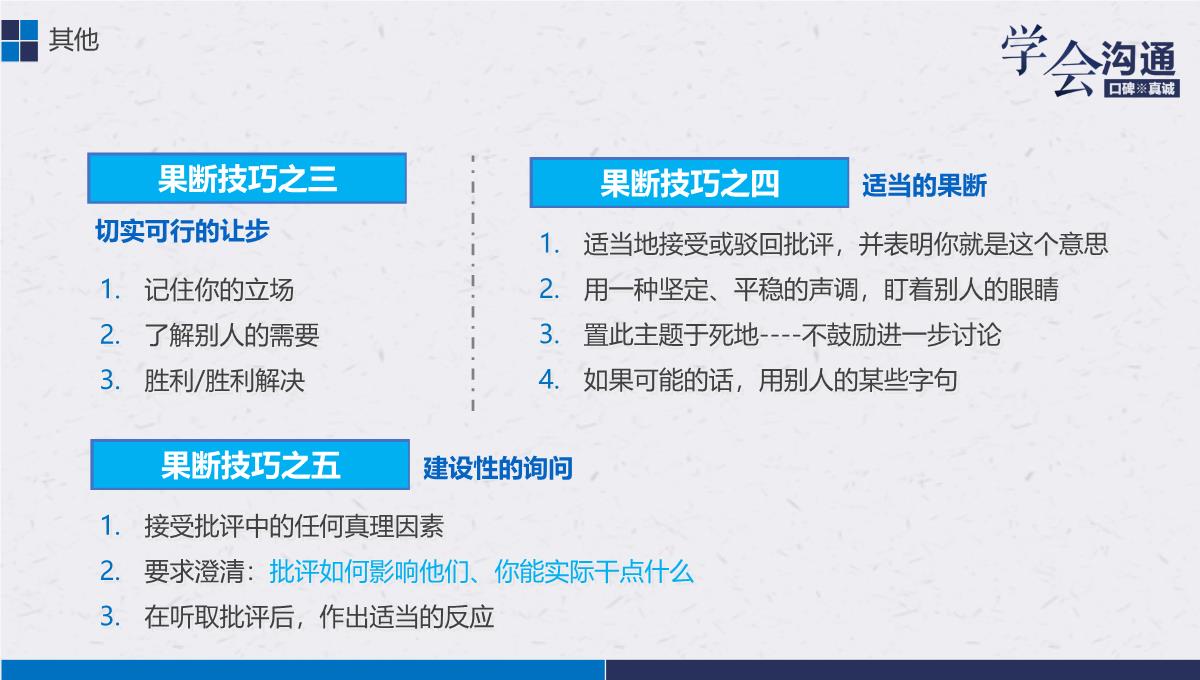 其他

学会沟通
口碑※真诚

果断技巧之三

切实可行的让步

1. 记住你的立场
2. 了解别人的需要
3. 胜利/胜利解决

果断技巧之四

适当的果断

1. 适当地接受或驳回批评，并表明你就是这个意思
2. 用一种坚定、平稳的声调，盯着别人的眼睛
3. 置此主题于死地----不鼓励进一步讨论
4. 如果可能的话，用别人的某些字句

果断技巧之五

建设性的询问

1. 接受批评中的任何真理因素
2. 要求澄清：批评如何影响他们、你能实际干点什么
3. 在听取批评后，作出适当的反应